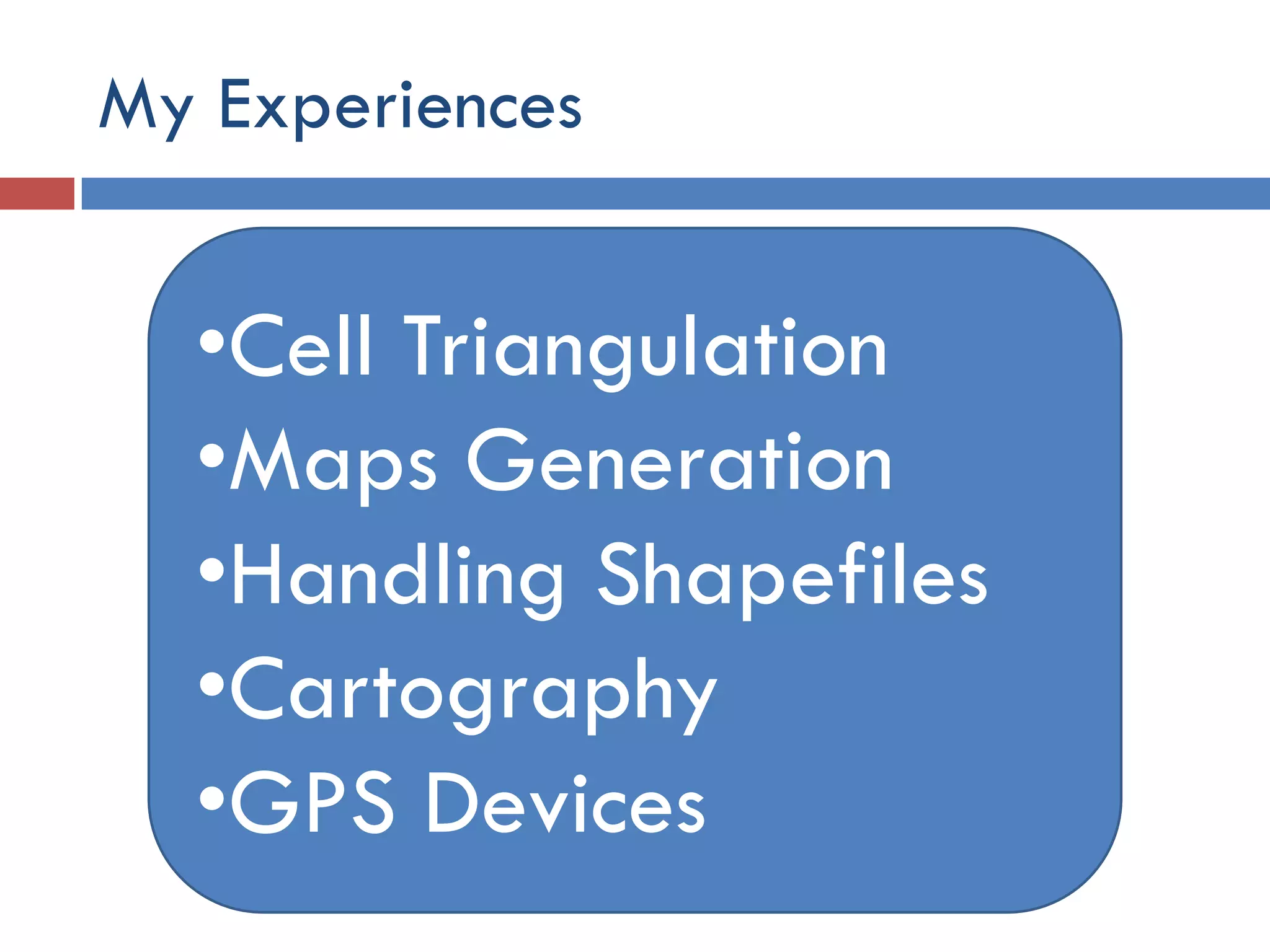 My Experiences

•Cell Triangulation
•Maps Generation
•Handling Shapefiles
•Cartography
•GPS Devices